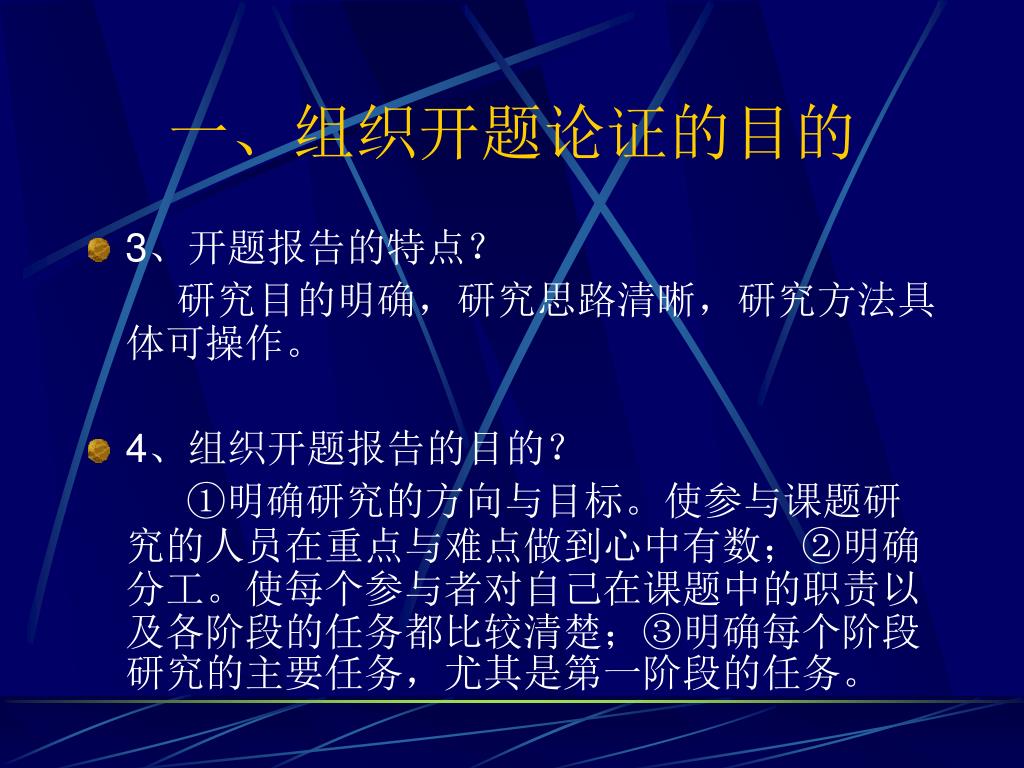 一、组织开题论证的目的

3、开题报告的特点？

研究目的明确，研究思路清晰，研究方法具体可操作。

4、组织开题报告的目的？

①明确研究的方向与目标。使参与课题研究的人员在重点与难点做到心中有数；②明确分工。使每个参与者对自己在课题中的职责以及各阶段的任务都比较清楚；③明确每个阶段研究的主要任务，尤其是第一阶段的任务。